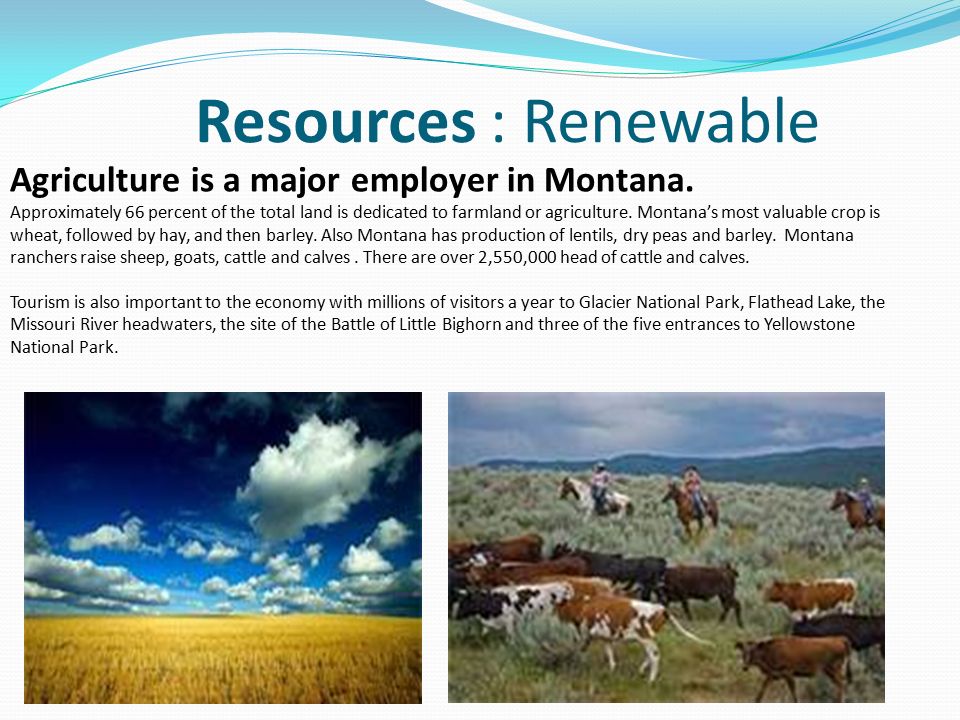 Resources : Renewable

Agriculture is a major employer in Montana.

Approximately 66 percent of the total land is dedicated to farmland or agriculture. Montana's most valuable crop is wheat, followed by hay, and then barley. Also Montana has production of lentils, dry peas and barley. Montana ranchers raise sheep, goats, cattle and calves . There are over 2,550,000 head of cattle and calves.

Tourism is also important to the economy with millions of visitors a year to Glacier National Park, Flathead Lake, the Missouri River headwaters, the site of the Battle of Little Bighorn and three of the five entrances to Yellowstone National Park.